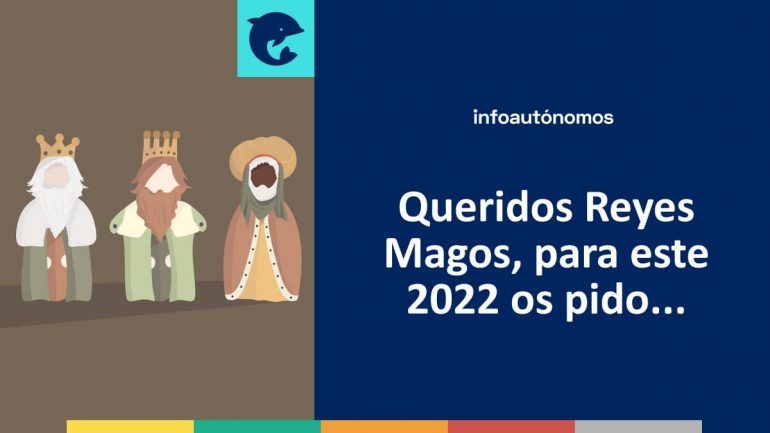 infoautónomos

Queridos Reyes Magos, para este 2022 os pido...